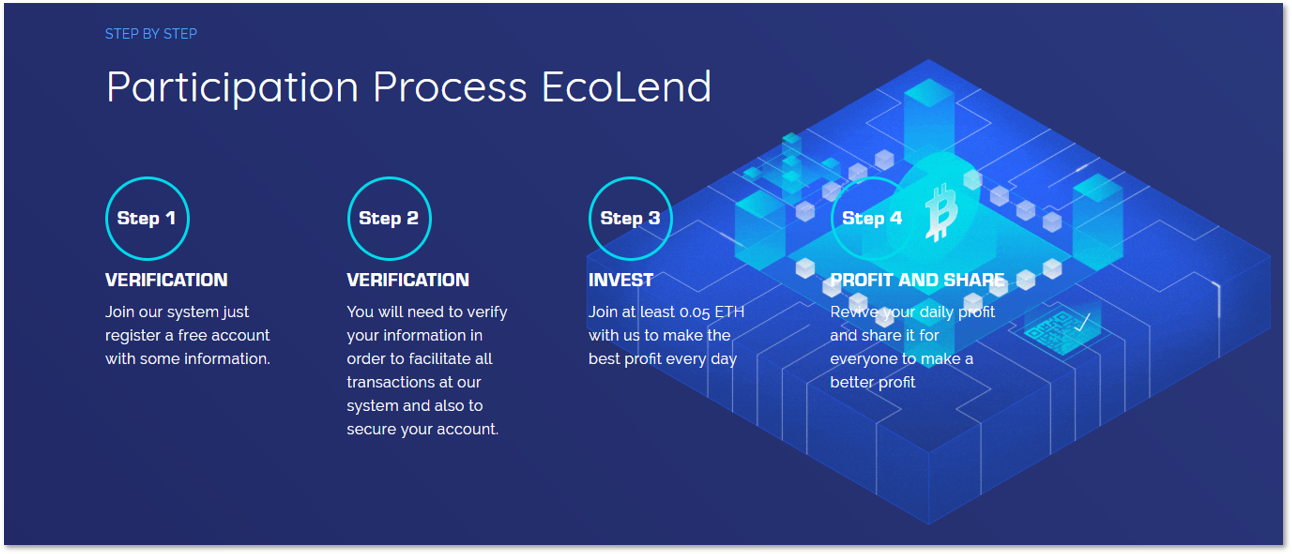 STEP BY STEP

Participation Process EcoLend

Step 1

VERIFICATION

Join our system just register a free account with some information.

Step 2

VERIFICATION

You will need to verify your information in order to facilitate all transactions at our system and also to secure your account.

Step 3

INVEST

Join at least 0.05 ETH with us to make the best profit every day

Step 4

PROFIT AND SHARE

Revive your daily profit and share it for everyone to make a better profit